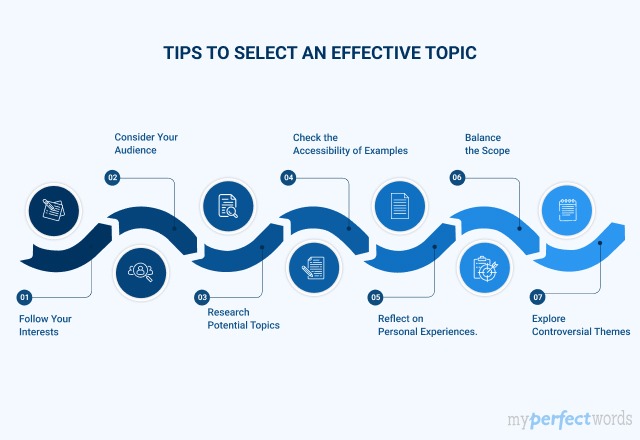 TIPS TO SELECT AN EFFECTIVE TOPIC

01
Follow Your Interests

02
Consider Your Audience

03
Research Potential Topics

04
Check the Accessibility of Examples

05
Reflect on Personal Experiences.

06
Balance the Scope

07
Explore Controversial Themes

myperfectwords